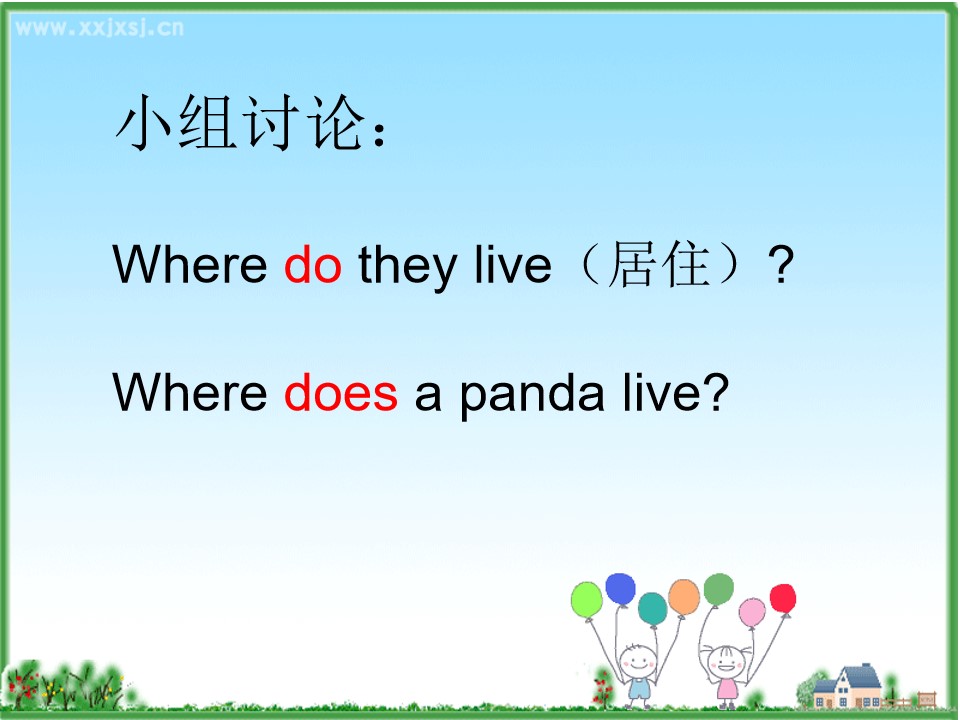 小组讨论：

Where do they live（居住）?

Where does a panda live?

www.xxjxsj.cn